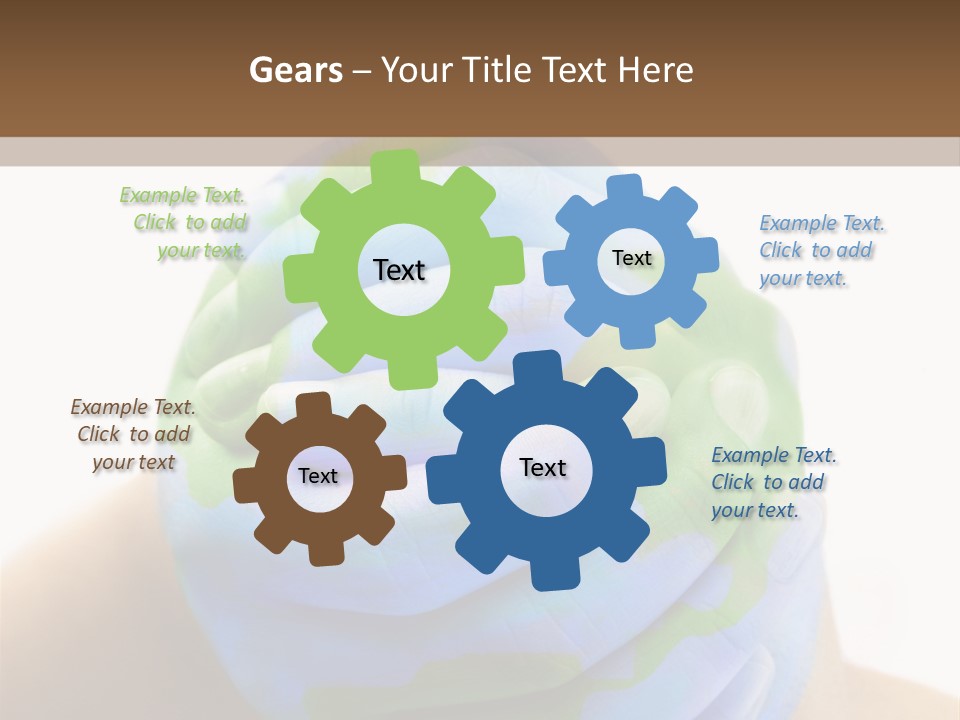 Gears – Your Title Text Here

Example Text. Click to add your text.

Text

Text

Example Text. Click to add your text.

Example Text. Click to add your text

Text

Text

Example Text. Click to add your text.